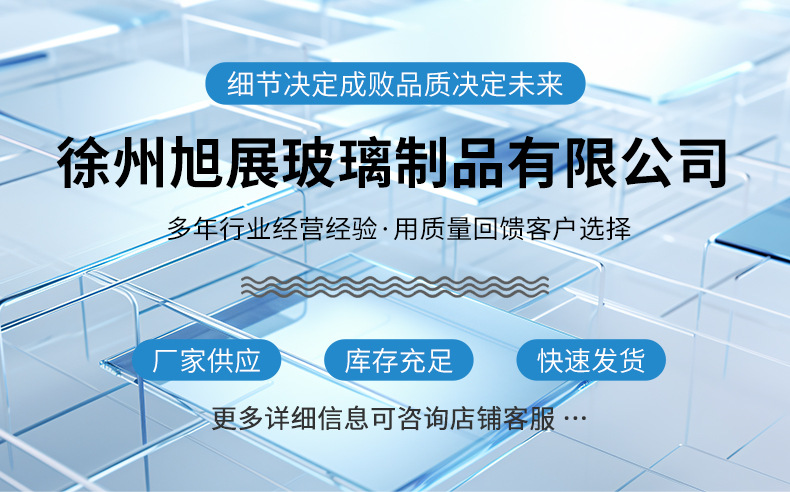 细节决定成败品质决定未来

徐州旭展玻璃制品有限公司

多年行业经营经验·用质量回馈客户选择

厂家供应

库存充足

快速发货

更多详细信息可咨询店铺客服 …